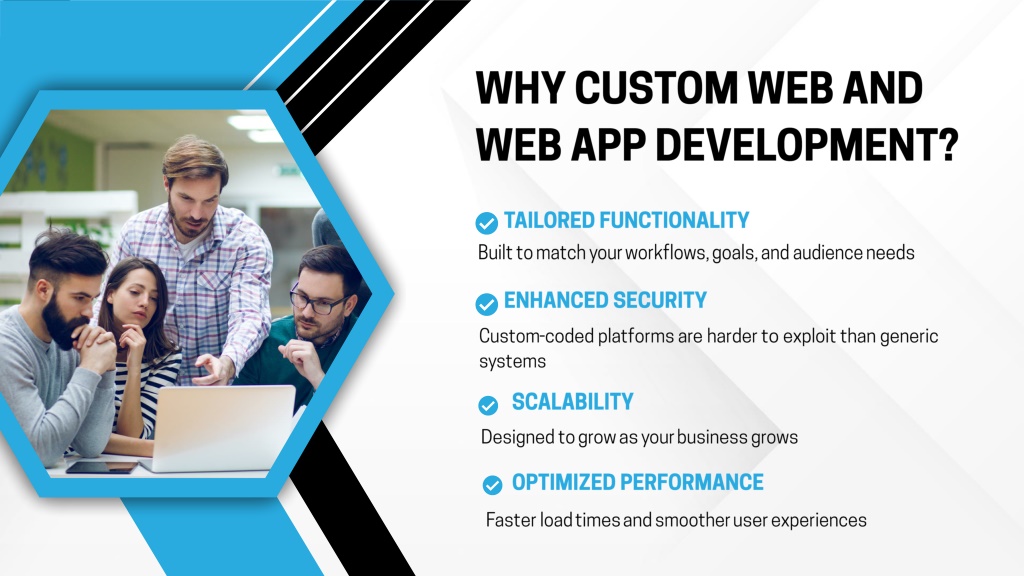 WHY CUSTOM WEB AND WEB APP DEVELOPMENT?

TAILORED FUNCTIONALITY

Built to match your workflows, goals, and audience needs

ENHANCED SECURITY

Custom-coded platforms are harder to exploit than generic systems

SCALABILITY

Designed to grow as your business grows

OPTIMIZED PERFORMANCE

Faster load times and smoother user experiences